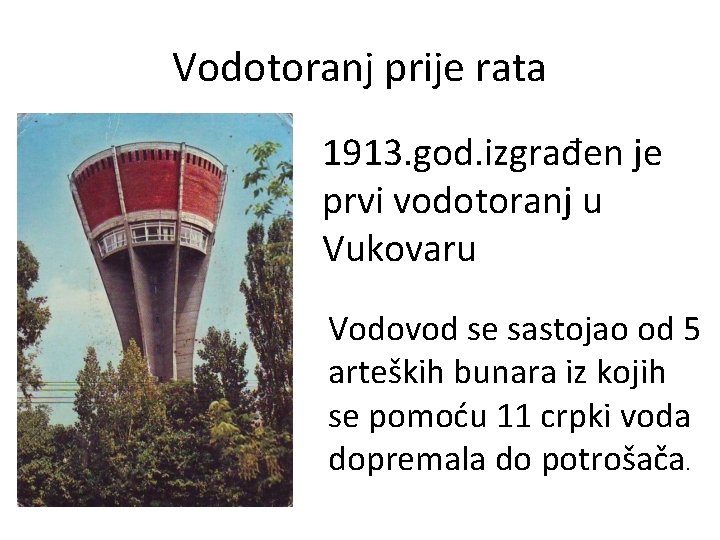 Vodotoranj prije rata

1913.god.izgrađen je prvi vodotoranj u Vukovaru

Vodovod se sastojao od 5 arteških bunara iz kojih se pomoću 11 crpki voda dopremala do potrošača.